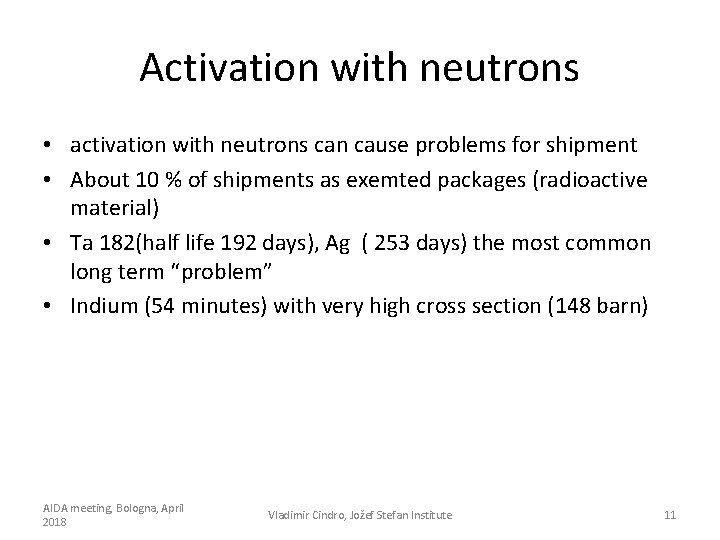 Activation with neutrons

• activation with neutrons can cause problems for shipment
• About 10 % of shipments as exemted packages (radioactive material)
• Ta 182(half life 192 days), Ag ( 253 days) the most common long term “problem”
• Indium (54 minutes) with very high cross section (148 barn)

AIDA meeting, Bologna, April 2018

Vladimir Cindro, Jožef Stefan Institute

11